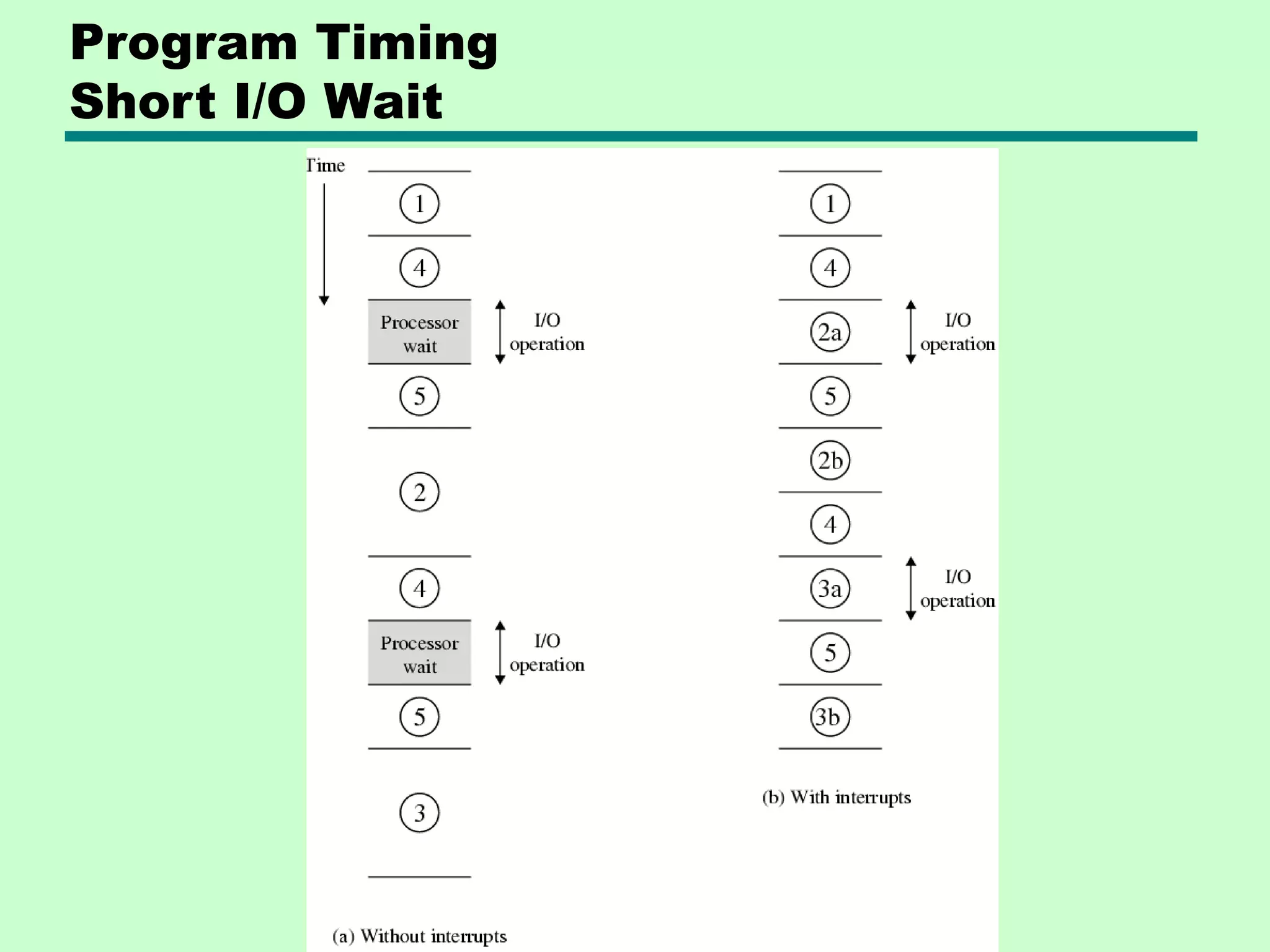 Program Timing
Short I/O Wait

Time

1

4

Processor wait

I/O operation

5

2

4

Processor wait

I/O operation

5

3

(a) Without interrupts

1

4

2a

I/O operation

5

2b

4

3a

I/O operation

5

3b

(b) With interrupts